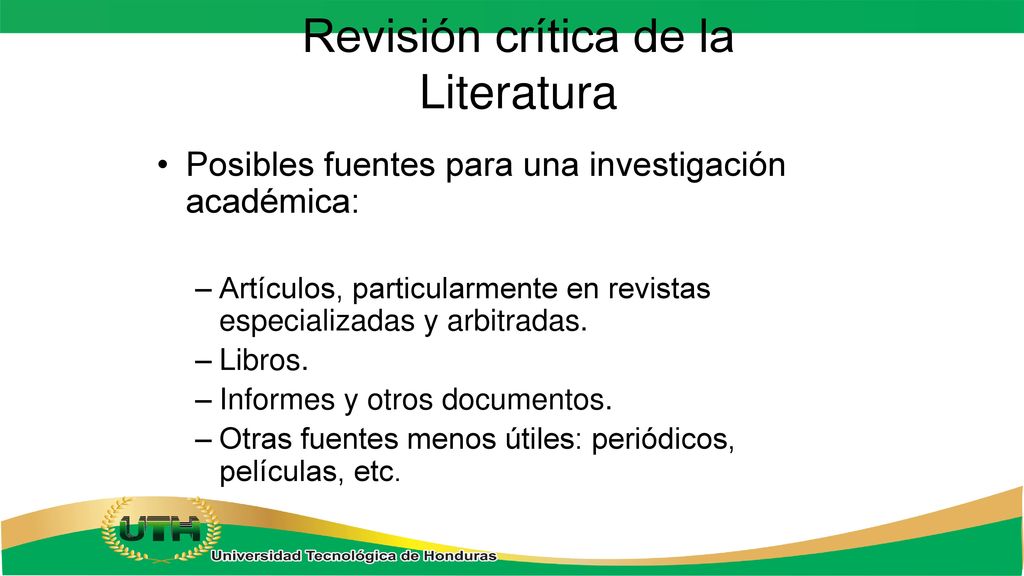 Revisión crítica de la Literatura

• Posibles fuentes para una investigación académica:

– Artículos, particularmente en revistas especializadas y arbitradas.
– Libros.
– Informes y otros documentos.
– Otras fuentes menos útiles: periódicos, películas, etc.

UTH
Universidad Tecnológica de Honduras